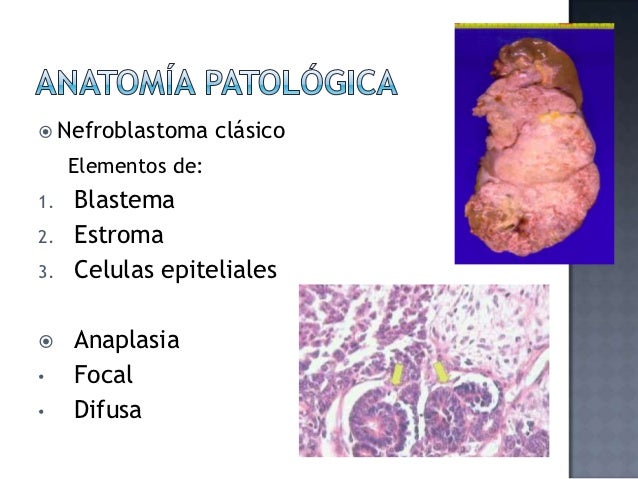 ANATOMÍA PATOLÓGICA

Nefroblastoma clásico

Elementos de:

1. Blastema
2. Estroma
3. Celulas epiteliales

Anaplasia

• Focal
• Difusa